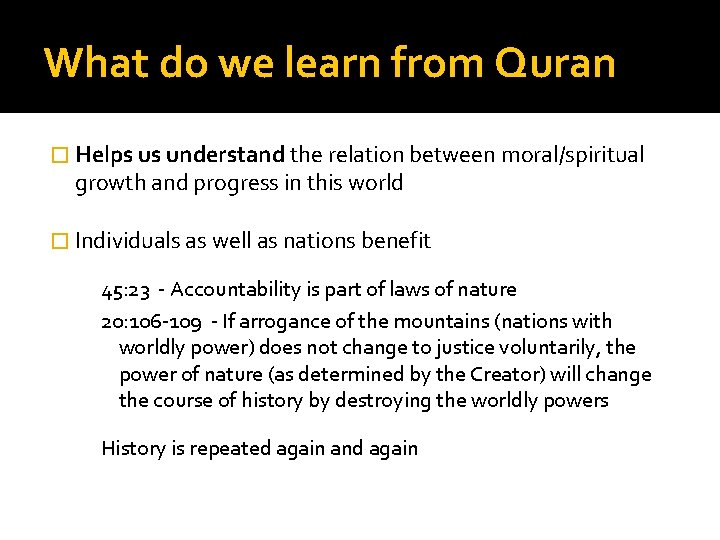 What do we learn from Quran

Helps us understand the relation between moral/spiritual growth and progress in this world

Individuals as well as nations benefit

45:23 - Accountability is part of laws of nature

20:106-109 - If arrogance of the mountains (nations with worldly power) does not change to justice voluntarily, the power of nature (as determined by the Creator) will change the course of history by destroying the worldly powers

History is repeated again and again